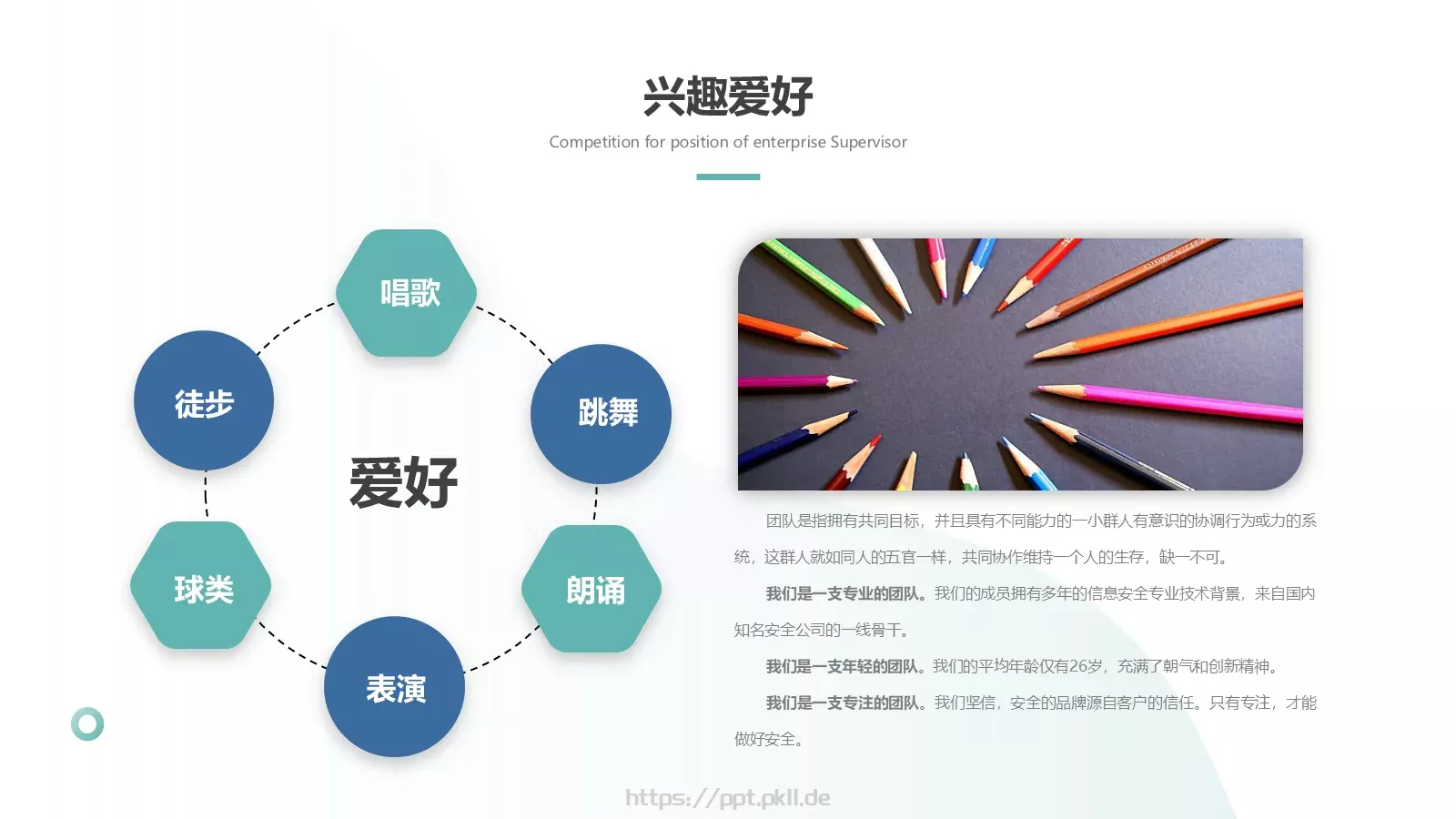 兴趣爱好

Competition for position of enterprise Supervisor

唱歌

徒步

跳舞

爱好

球类

朗诵

表演

团队是指拥有共同目标，并且具有不同能力的一小群人有意识的协调行为或力的系统，这群人就如同人的五官一样，共同协作维持一个人的生存，缺一不可。

我们是一支专业的团队。我们的成员拥有多年的信息安全专业技术背景，来自国内知名安全公司的一线骨干。

我们是一支年轻的团队。我们的平均年龄仅有26岁，充满了朝气和创新精神。

我们是一支专注的团队。我们坚信，安全的品牌源自客户的信任。只有专注，才能做好安全。

https://ppt.pkll.de